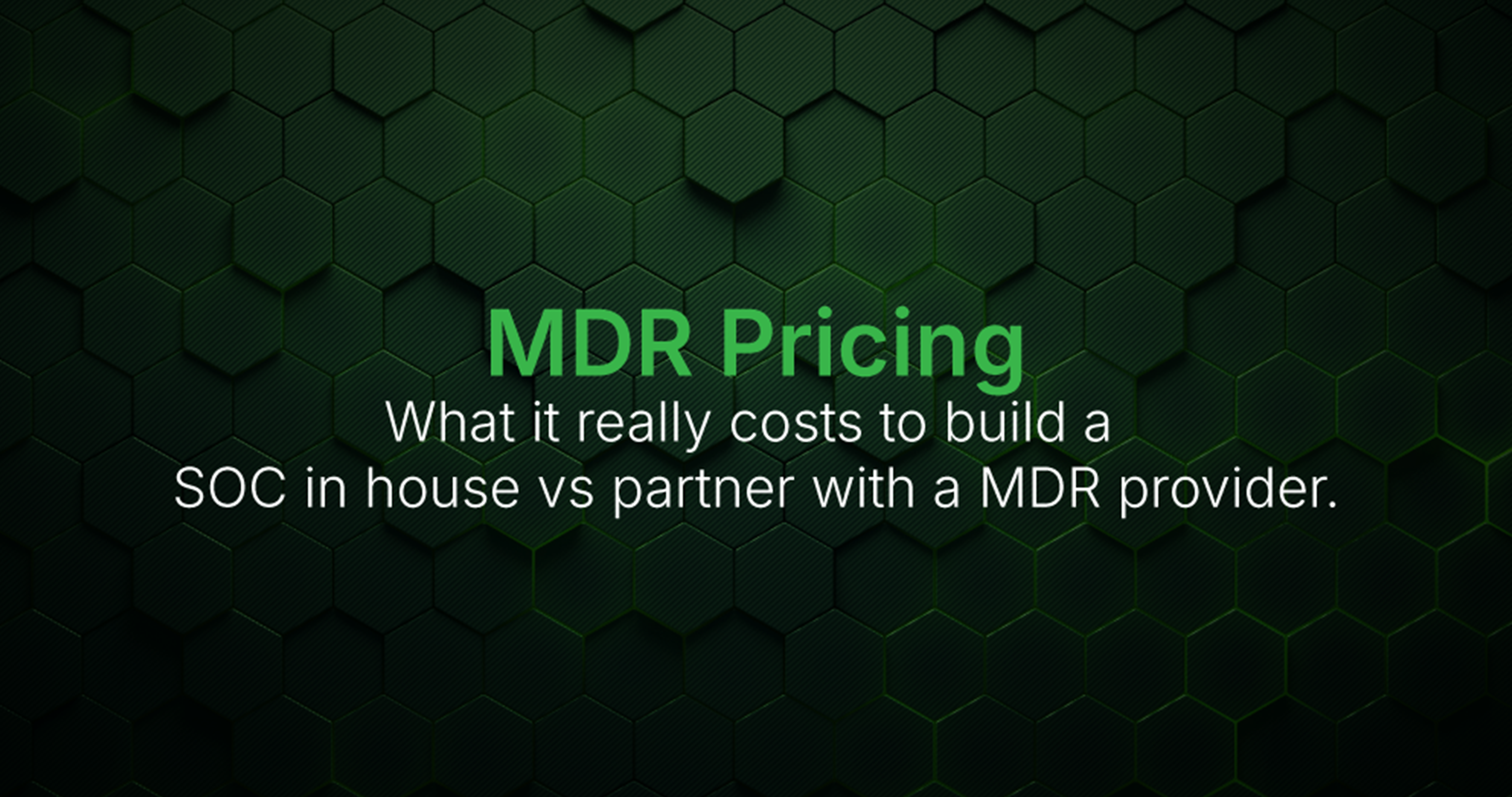 MDR Pricing

What it really costs to build a SOC in house vs partner with a MDR provider.